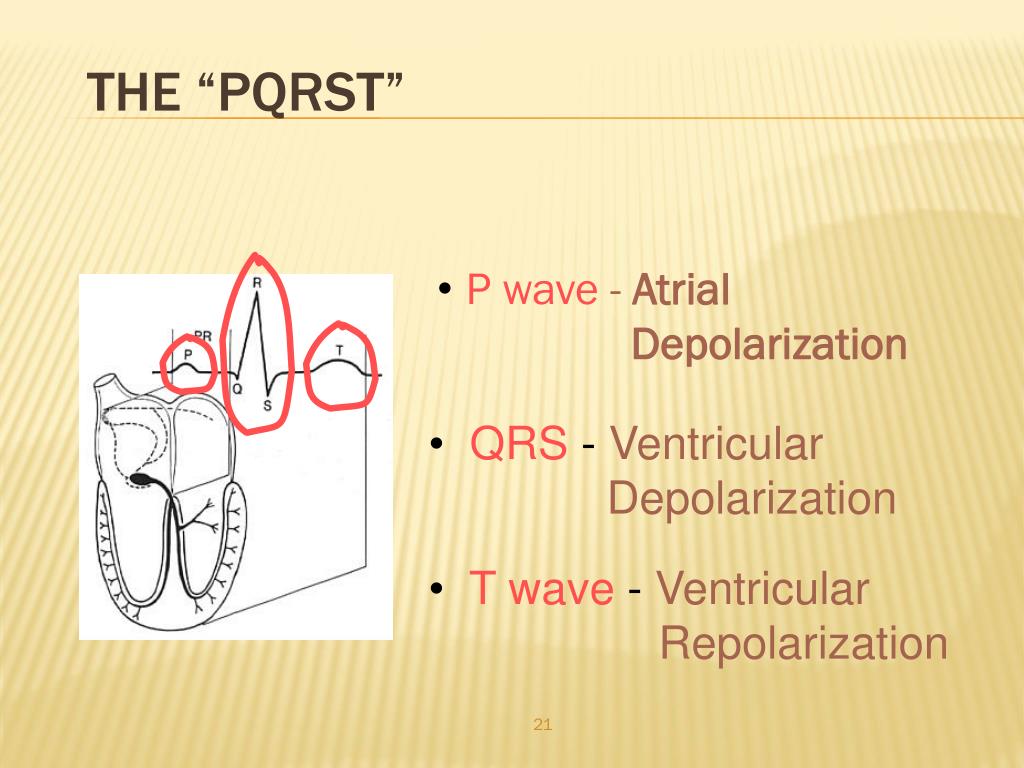 THE “PQRST”

PR
P
R
Q
S
T

• P wave - Atrial Depolarization

• QRS - Ventricular Depolarization

• T wave - Ventricular Repolarization

21